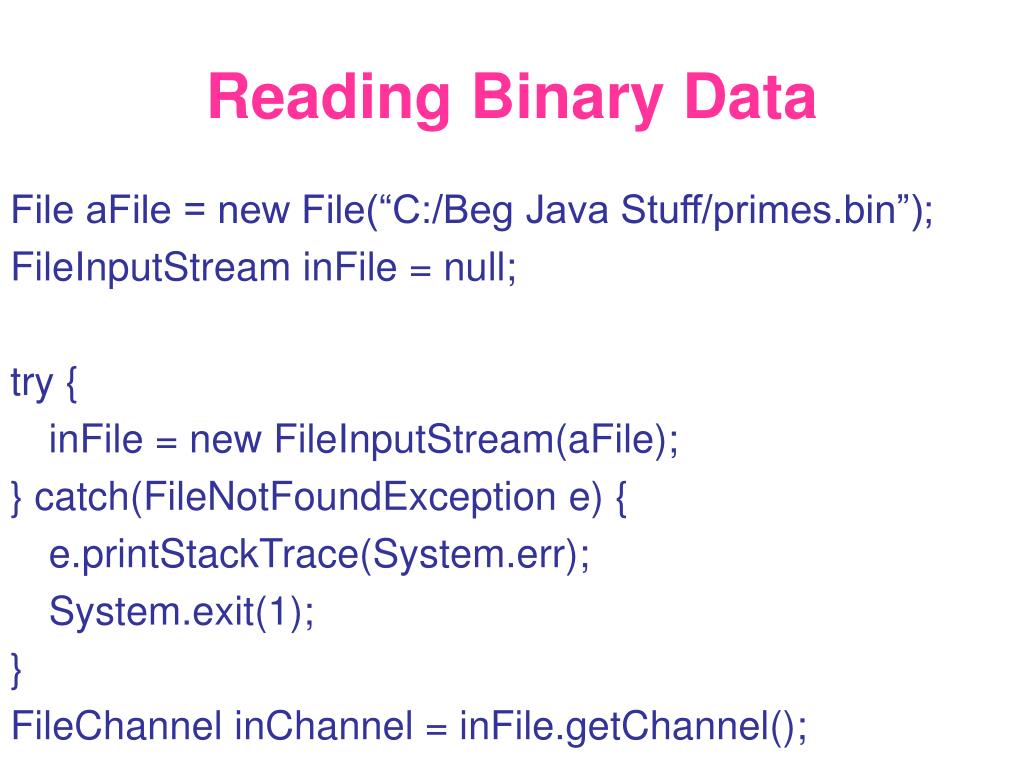 Reading Binary Data

File aFile = new File(“C:/Beg Java Stuff/primes.bin”);
FileInputStream inFile = null;

try {
  inFile = new FileInputStream(aFile);
} catch(FileNotFoundException e) {
  e.printStackTrace(System.err);
  System.exit(1);
}
FileChannel inChannel = inFile.getChannel();